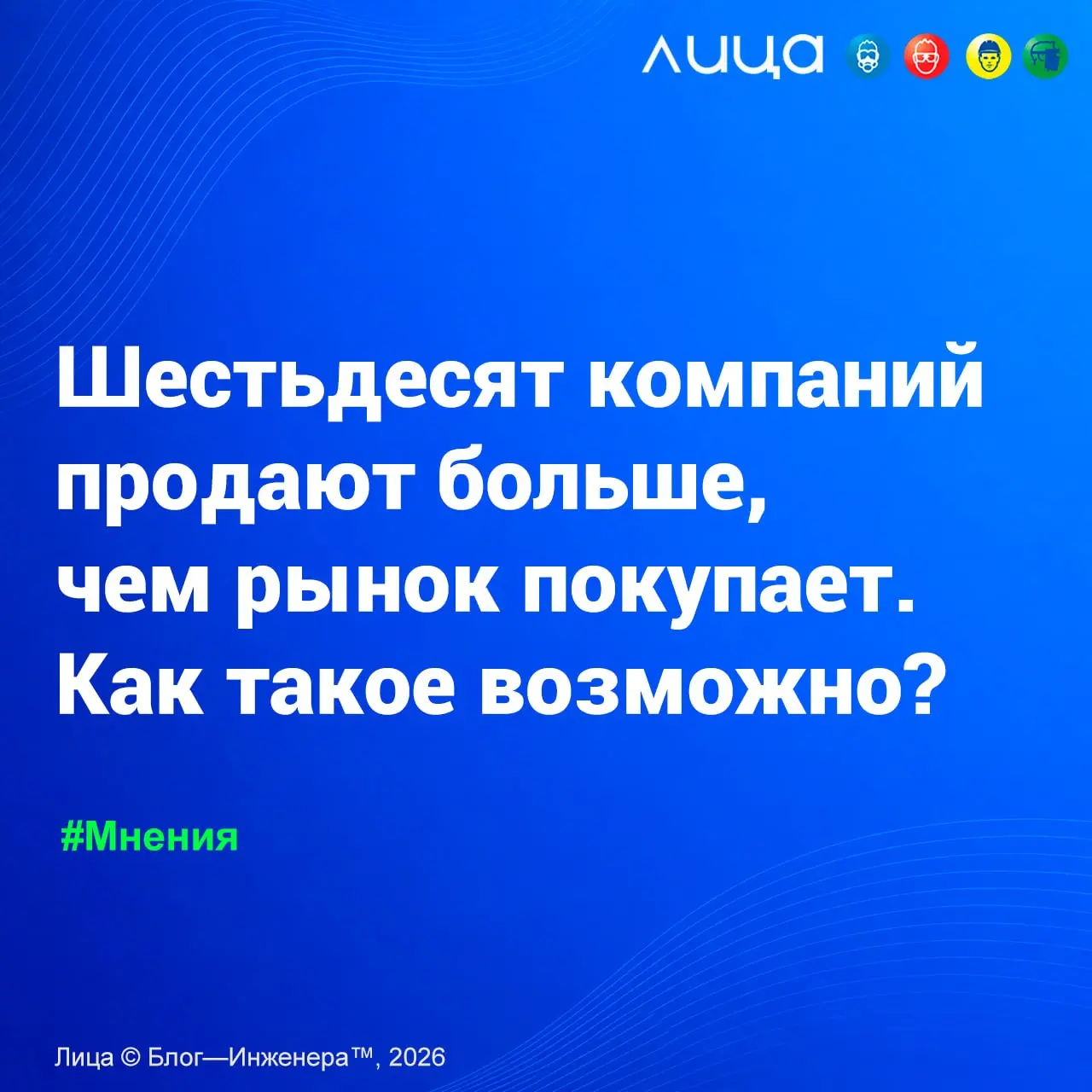 лица

Шестьдесят компаний продают больше, чем рынок покупает. Как такое возможно?

#Мнения

Лица © Блог—Инженера™, 2026